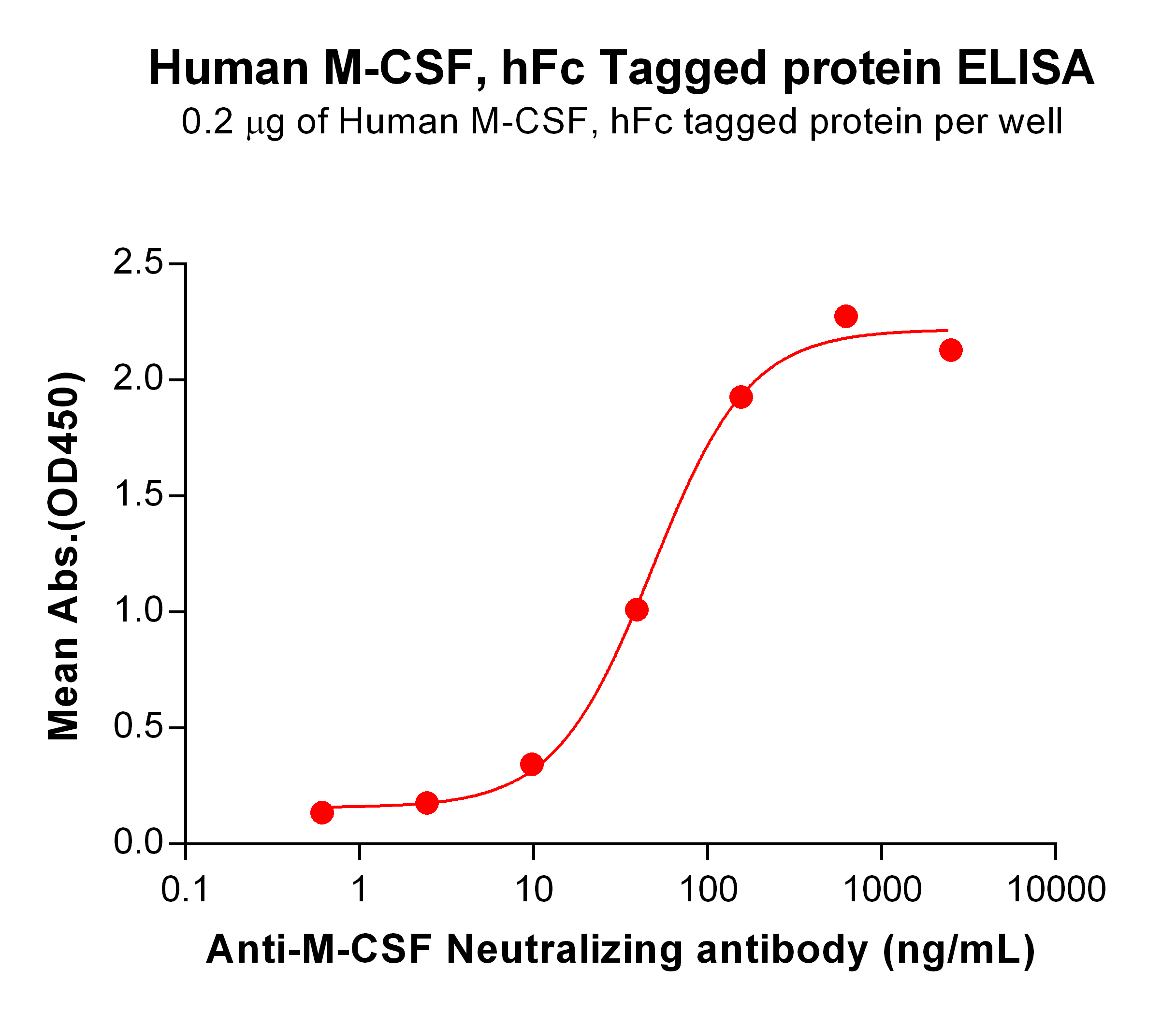 Human M-CSF, hFc Tagged protein ELISA
0.2 μg of Human M-CSF, hFc tagged protein per well

Mean Abs.(OD450)

2.5
2.0
1.5
1.0
0.5
0.0

0.1
1
10
100
1000
10000

Anti-M-CSF Neutralizing antibody (ng/mL)